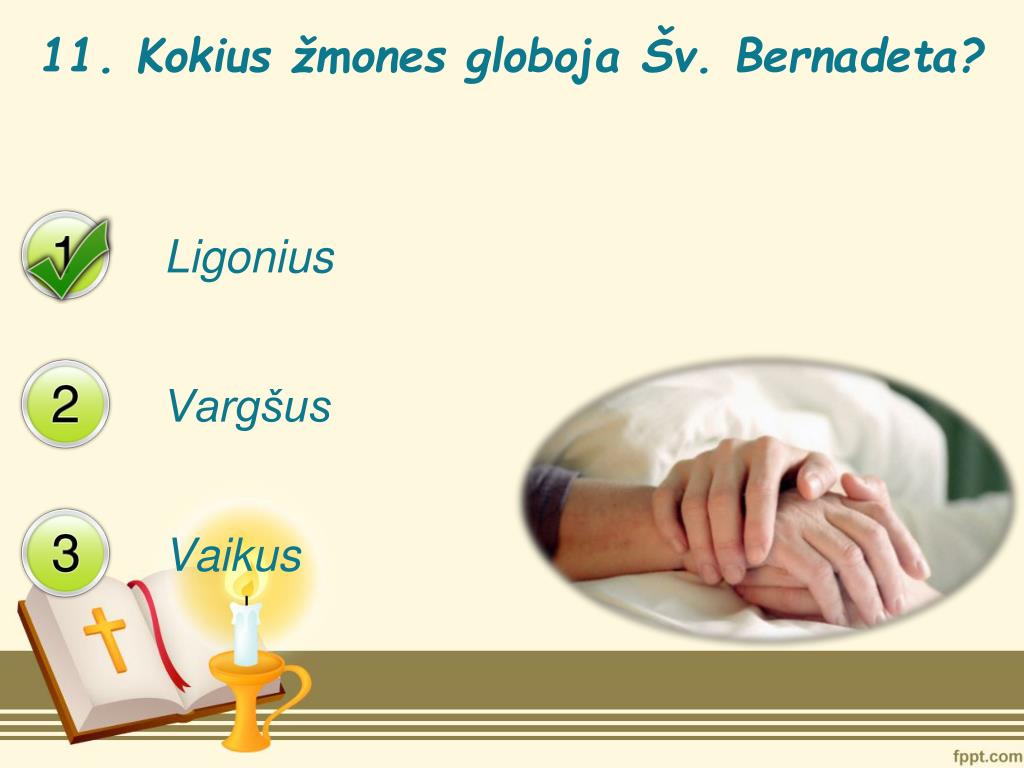 11. Kokius žmones globoja Šv. Bernadeta?

1 Ligonius

2 Vargšus

3 Vaikus

fppt.com